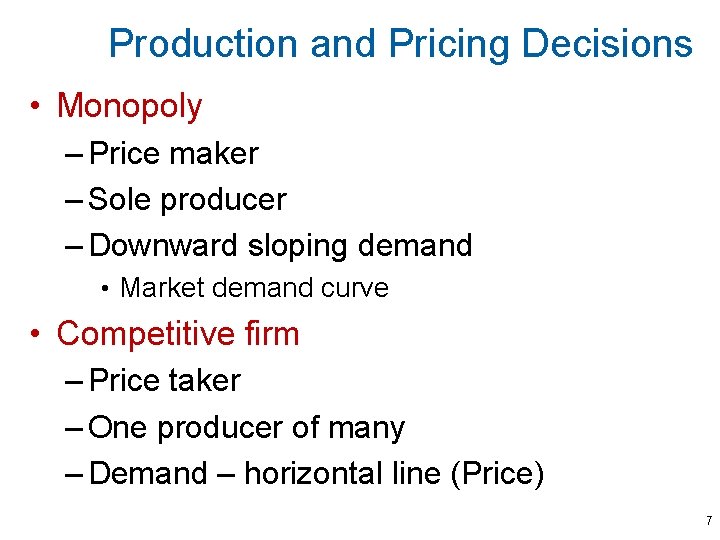 Production and Pricing Decisions

• Monopoly
– Price maker
– Sole producer
– Downward sloping demand
• Market demand curve

• Competitive firm
– Price taker
– One producer of many
– Demand – horizontal line (Price)

7